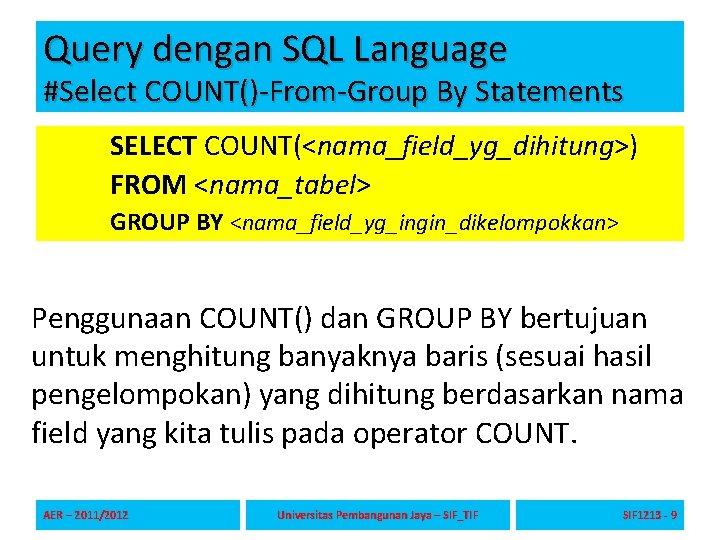 Query dengan SQL Language
#Select COUNT()-From-Group By Statements

SELECT COUNT(<nama_field_yg_dihitung>)
FROM <nama_tabel>
GROUP BY <nama_field_yg_ingin_dikelompokkan>

Penggunaan COUNT() dan GROUP BY bertujuan untuk menghitung banyaknya baris (sesuai hasil pengelompokan) yang dihitung berdasarkan nama field yang kita tulis pada operator COUNT.

AER – 2011/2012

Universitas Pembangunan Jaya – SIF_TIF

SIF1213 - 9